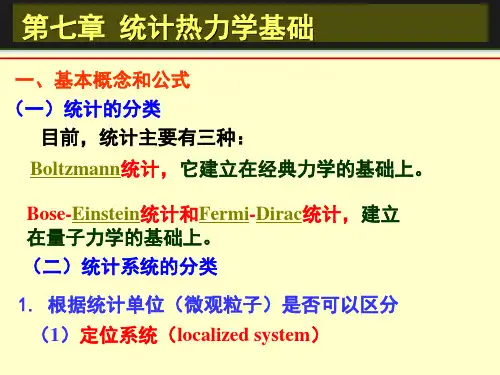 第七章 统计热力学基础

一、基本概念和公式

（一）统计的分类

目前，统计主要有三种：

Boltzmann统计，它建立在经典力学的基础上。

Bose-Einstein统计和Fermi-Dirac统计，建立在量子力学的基础上。

（二）统计系统的分类

1. 根据统计单位（微观粒子）是否可以区分

（1）定位系统（localized system）